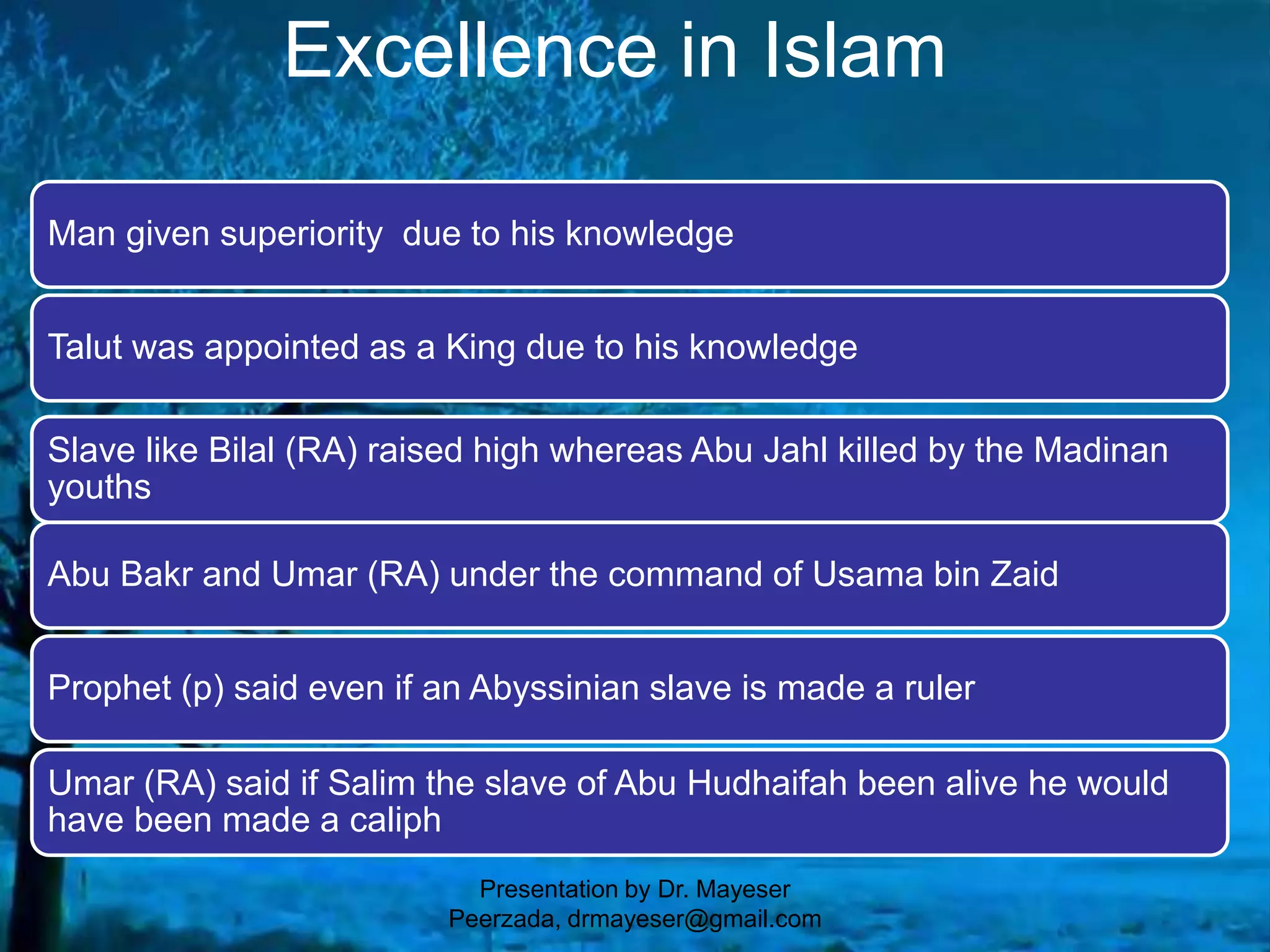 Excellence in Islam

Man given superiority due to his knowledge

Talut was appointed as a King due to his knowledge

Slave like Bilal (RA) raised high whereas Abu Jahl killed by the Madinan youths

Abu Bakr and Umar (RA) under the command of Usama bin Zaid

Prophet (p) said even if an Abyssinian slave is made a ruler

Umar (RA) said if Salim the slave of Abu Hudhaifah been alive he would have been made a caliph

Presentation by Dr. Mayeser Peerzada, drmayeser@gmail.com